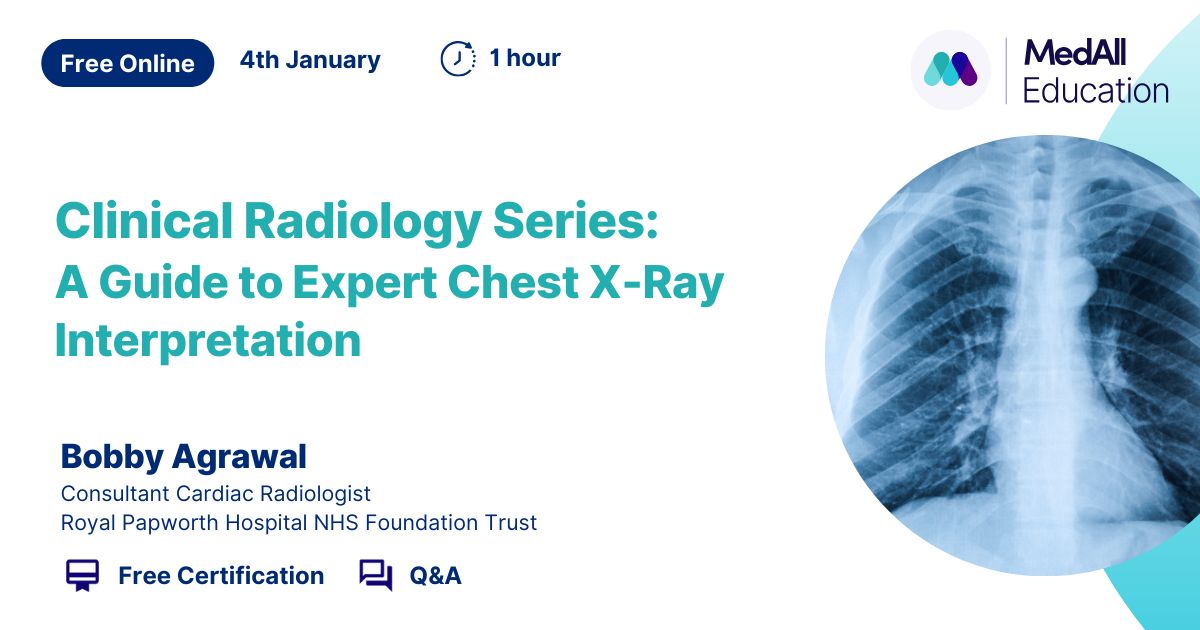 Free Online 4th January 1 hour

MedAll Education

Clinical Radiology Series: A Guide to Expert Chest X-Ray Interpretation

Bobby Agrawal
Consultant Cardiac Radiologist
Royal Papworth Hospital NHS Foundation Trust

Free Certification Q&A